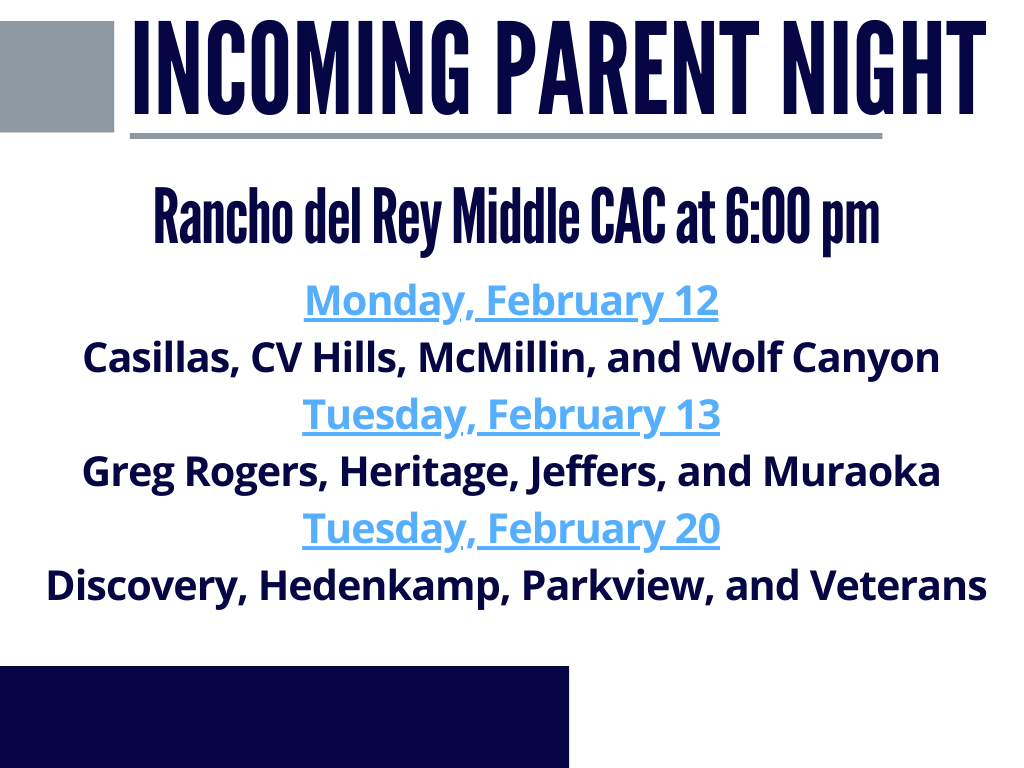 INCOMING PARENT NIGHT

Rancho del Rey Middle CAC at 6:00 pm

Monday, February 12
Casillas, CV Hills, McMillin, and Wolf Canyon
Tuesday, February 13
Greg Rogers, Heritage, Jeffers, and Muraoka
Tuesday, February 20
Discovery, Hedenkamp, Parkview, and Veterans